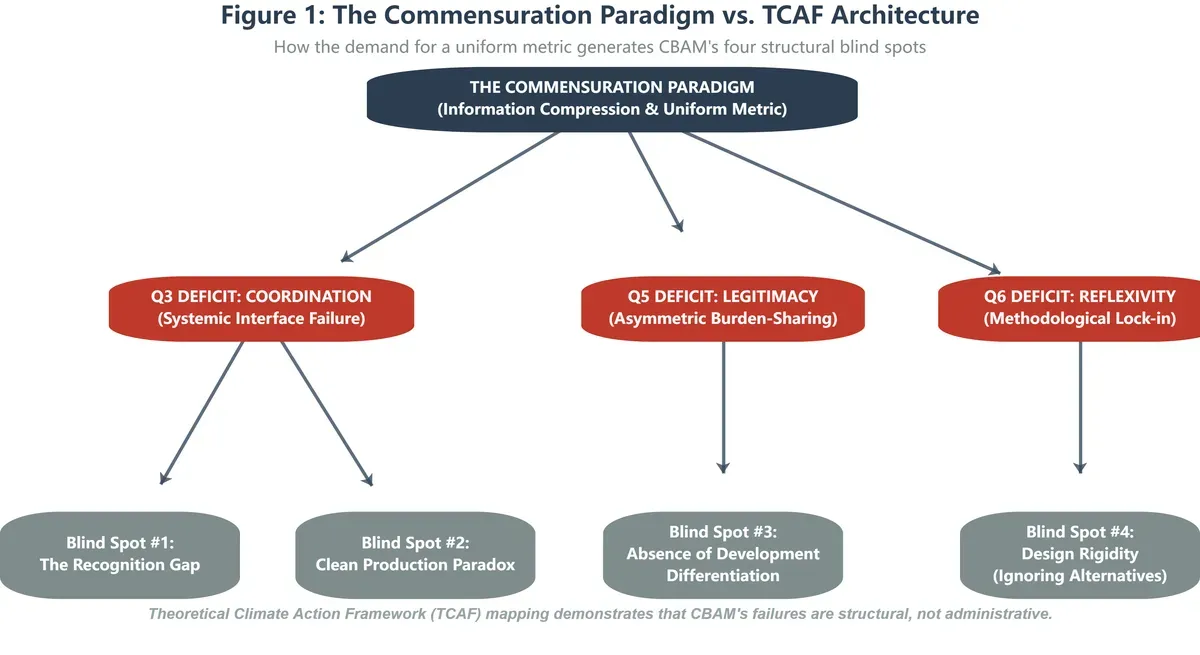 Figure 1: The Commensuration Paradigm vs. TCAF Architecture

How the demand for a uniform metric generates CBAM's four structural blind spots

THE COMMENSURATION PARADIGM
(Information Compression & Uniform Metric)

Q3 DEFICIT: COORDINATION
(Systemic Interface Failure)

Q5 DEFICIT: LEGITIMACY
(Asymmetric Burden-Sharing)

Q6 DEFICIT: REFLEXIVITY
(Methodological Lock-in)

Blind Spot #1:
The Recognition Gap

Blind Spot #2:
Clean Production Paradox

Blind Spot #3:
Absence of Development Differentiation

Blind Spot #4:
Design Rigidity
(Ignoring Alternatives)

Theoretical Climate Action Framework (TCAF) mapping demonstrates that CBAM's failures are structural, not administrative.